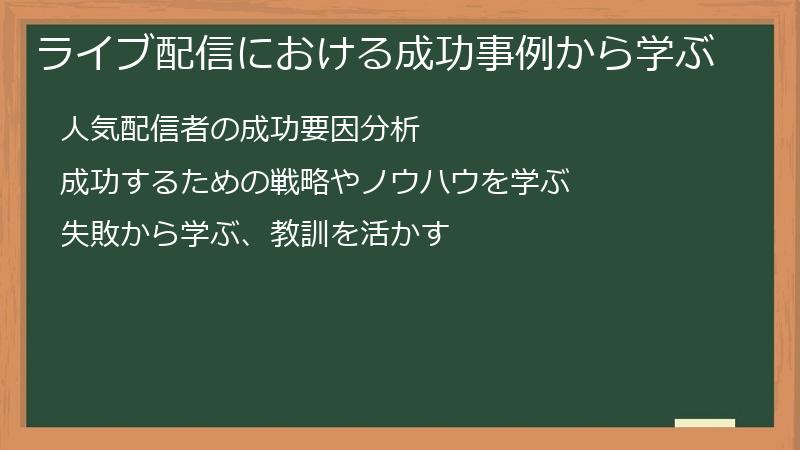 ライブ配信における成功事例から学ぶ

人気配信者の成功要因分析

成功するための戦略やノウハウを学ぶ

失敗から学ぶ、教訓を活かす